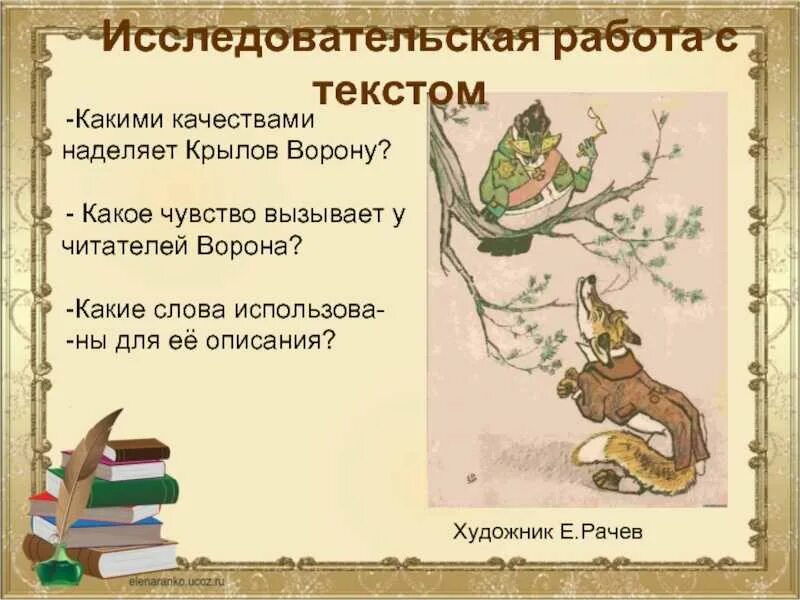 Исследовательская работа с текстом

-Какими качествами наделяет Крылов Ворону?

- Какое чувство вызывает у читателей Ворона?

-Какие слова использова- -ны для её описания?

Художник Е.Рачев

elenaranko.ucoz.ru